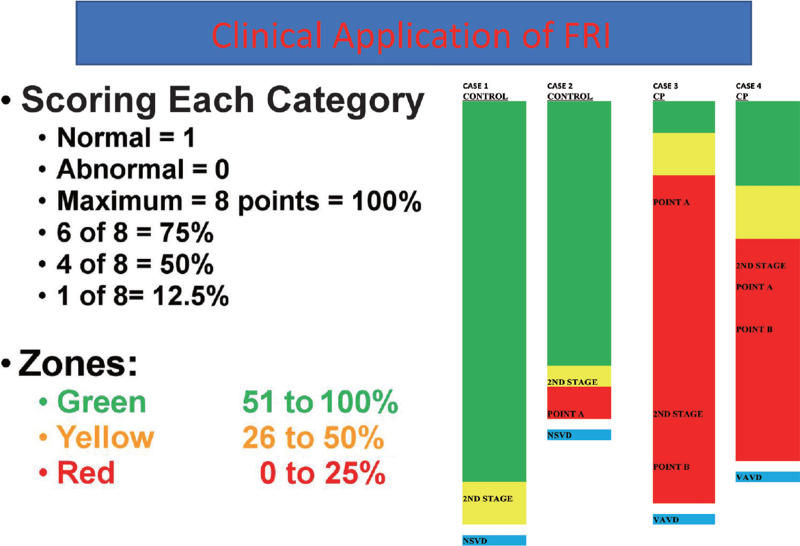 Clinical Application of FRI

• Scoring Each Category
• Normal = 1
• Abnormal = 0
• Maximum = 8 points = 100%
• 6 of 8 = 75%
• 4 of 8 = 50%
• 1 of 8= 12.5%

• Zones:
• Green 51 to 100%
• Yellow 26 to 50%
• Red 0 to 25%

CASE 1
CONTROL
2ND STAGE
NSVD

CASE 2
CONTROL
2ND STAGE
POINT A
NSVD

CASE 3
CP
POINT A
2ND STAGE
POINT B
VAVD

CASE 4
CP
2ND STAGE
POINT A
POINT B
VAVD